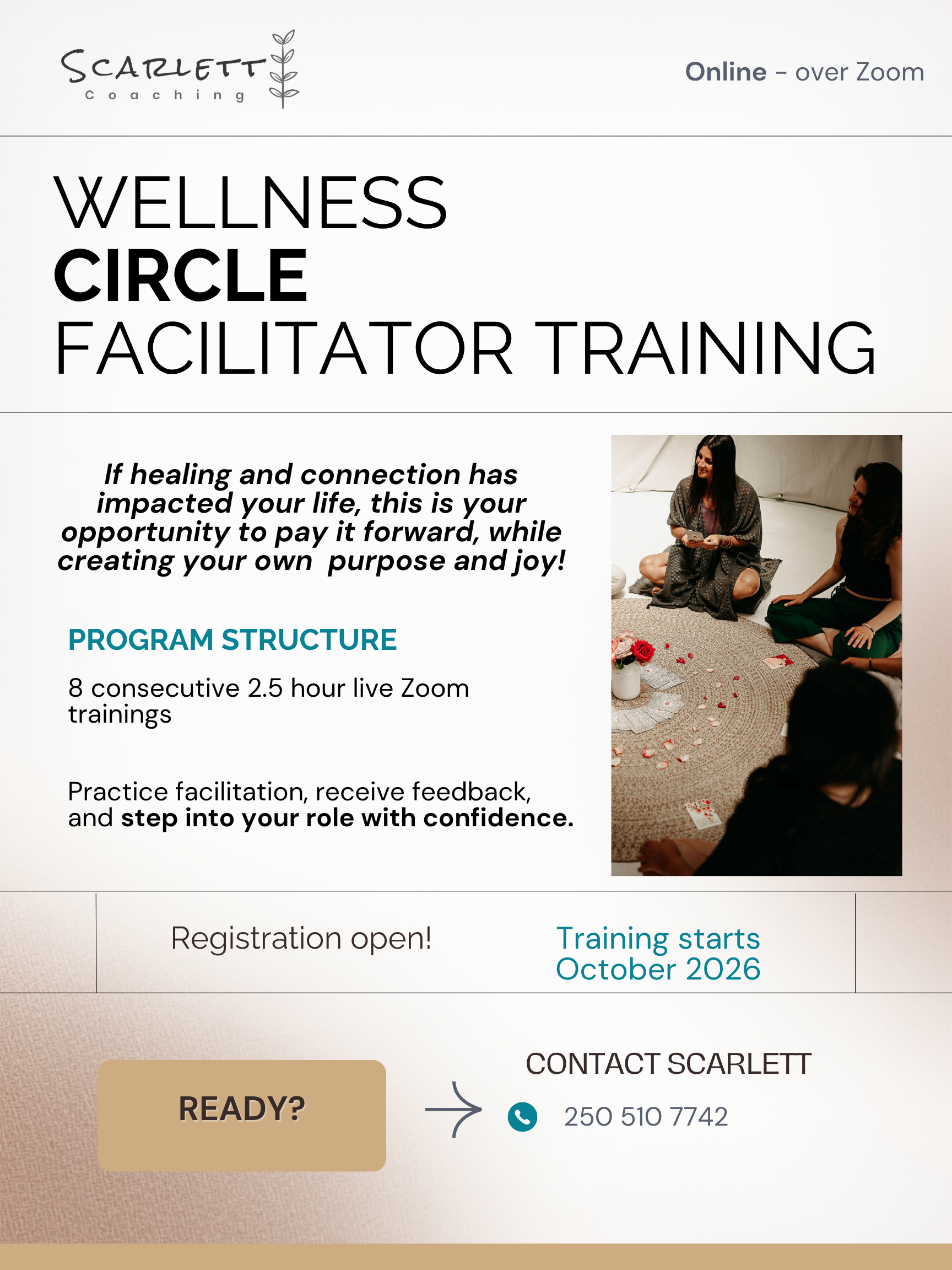 SCARLETT
Coaching

Online – over Zoom

WELLNESS
CIRCLE
FACILITATOR TRAINING

If healing and connection has impacted your life, this is your opportunity to pay it forward, while creating your own purpose and joy!

PROGRAM STRUCTURE

8 consecutive 2.5 hour live Zoom trainings

Practice facilitation, receive feedback, and step into your role with confidence.

Registration open!

Training starts October 2026

READY?

CONTACT SCARLETT

250 510 7742